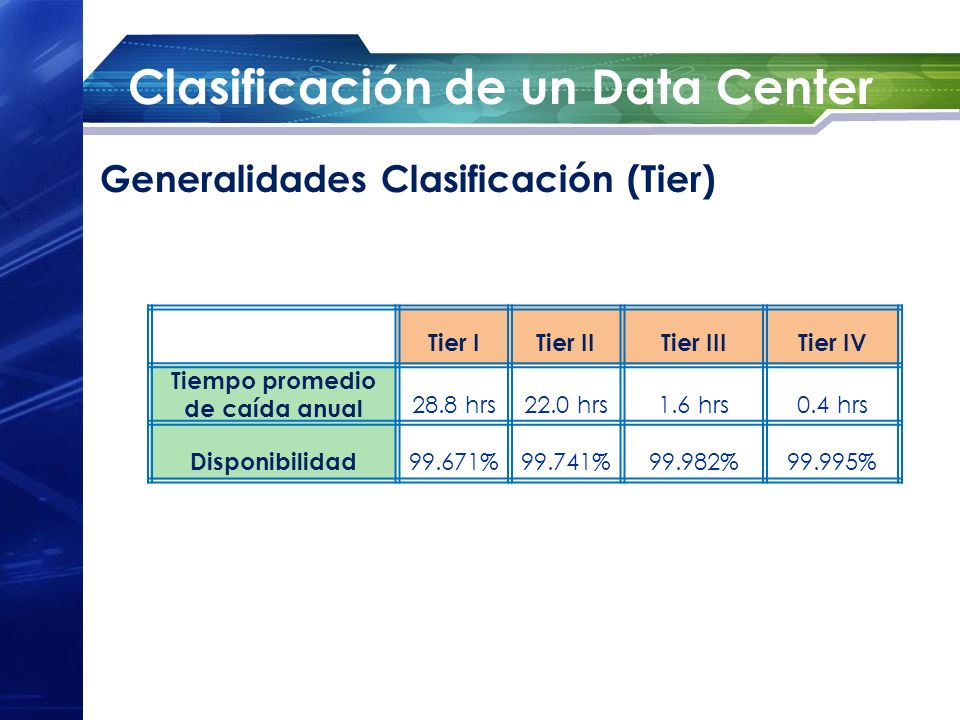 Clasificación de un Data Center

Generalidades Clasificación (Tier)

| | Tier I | Tier II | Tier III | Tier IV |
|---|---|---|---|---|
| Tiempo promedio de caída anual | 28.8 hrs | 22.0 hrs | 1.6 hrs | 0.4 hrs |
| Disponibilidad | 99.671% | 99.741% | 99.982% | 99.995% |